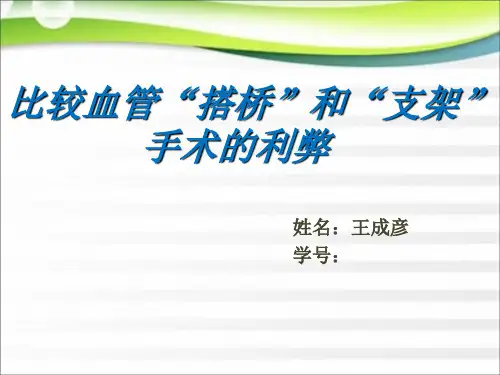 比较血管“搭桥”和“支架”手术的利弊

姓名：王成彦
学号：